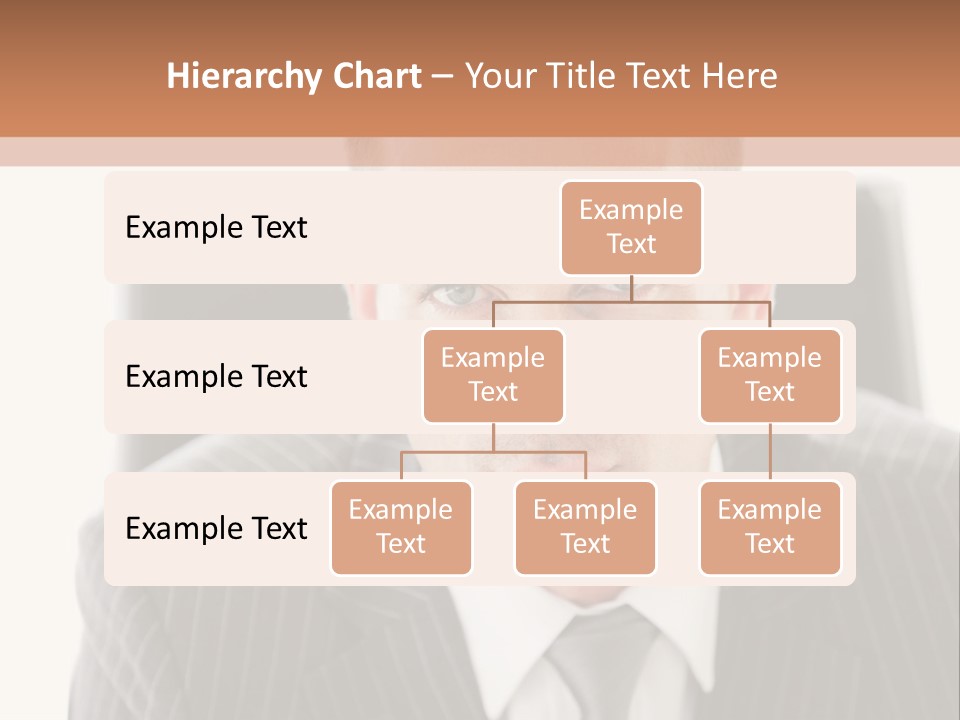 Hierarchy Chart – Your Title Text Here

Example Text

Example Text

Example Text

Example Text

Example Text

Example Text

Example Text

Example Text

Example Text